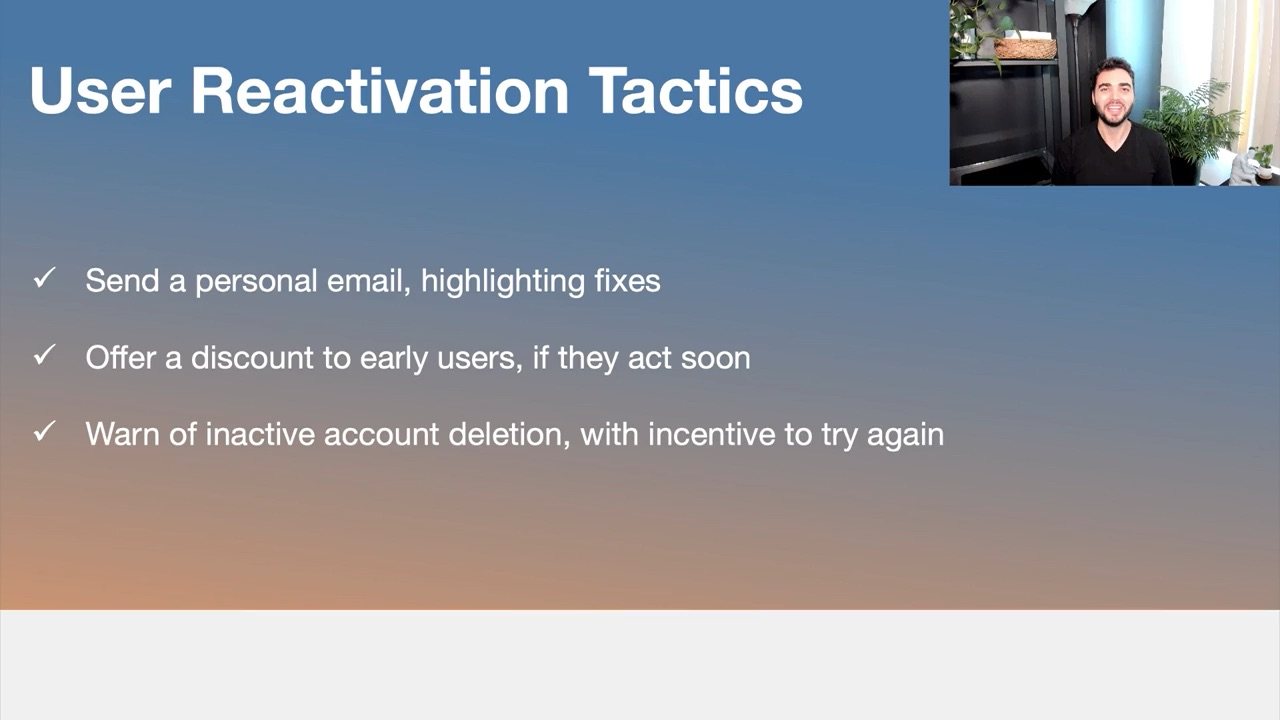 User Reactivation Tactics

✓ Send a personal email, highlighting fixes

✓ Offer a discount to early users, if they act soon

✓ Warn of inactive account deletion, with incentive to try again